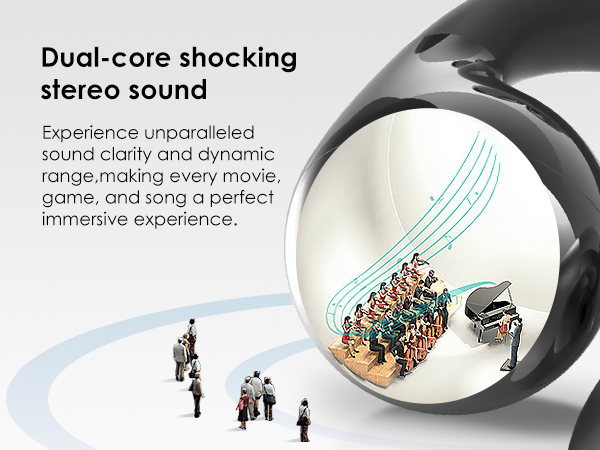 Dual-core shocking stereo sound

Experience unparalleled sound clarity and dynamic range,making every movie, game, and song a perfect immersive experience.